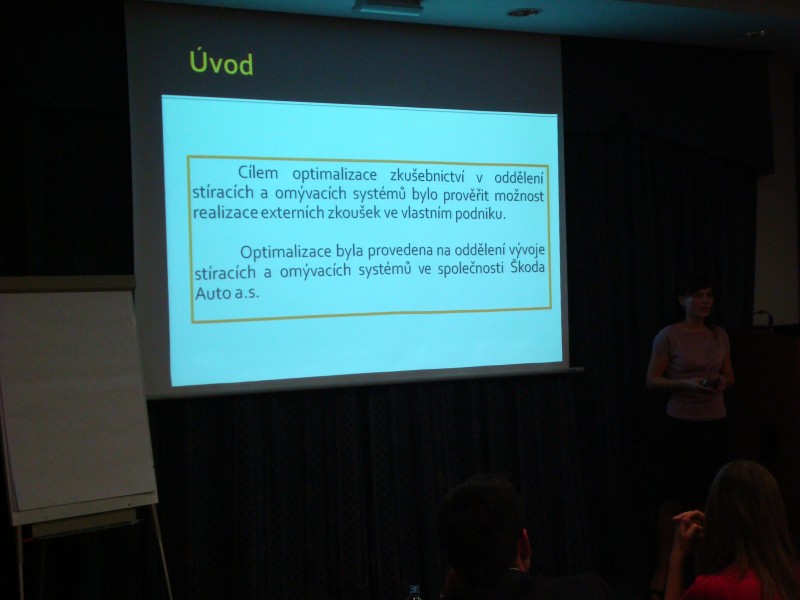 Úvod

Cílem optimalizace zkušebnictví v oddělení stíracích a omývacích systémů bylo prověřit možnost realizace externích zkoušek ve vlastním podniku.

Optimalizace byla provedena na oddělení vývoje stíracích a omývacích systémů ve společnosti Škoda Auto a.s.